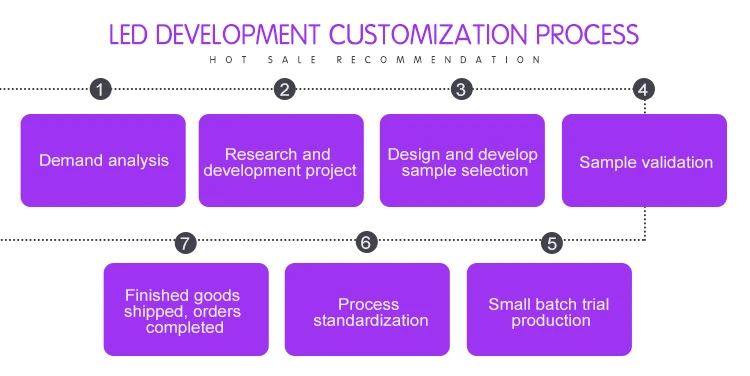 LED DEVELOPMENT CUSTOMIZATION PROCESS

HOT SALE RECOMMENDATION

1
Demand analysis

2
Research and development project

3
Design and develop sample selection

4
Sample validation

5
Small batch trial production

6
Process standardization

7
Finished goods shipped, orders completed